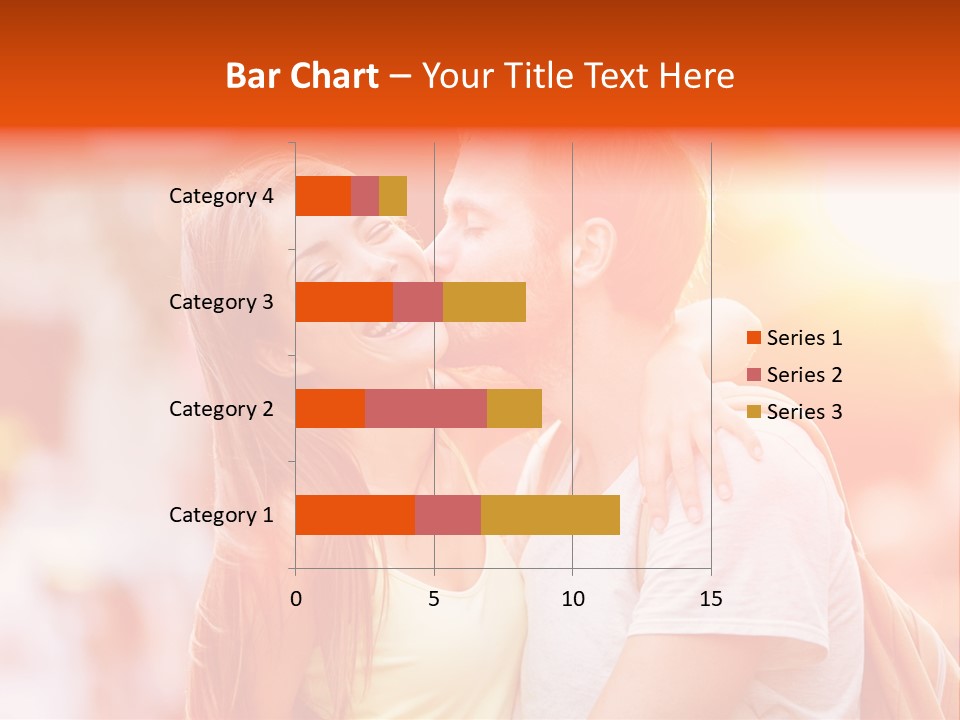 Bar Chart – Your Title Text Here

Category 4
Category 3
Category 2
Category 1

0
5
10
15

Series 1
Series 2
Series 3